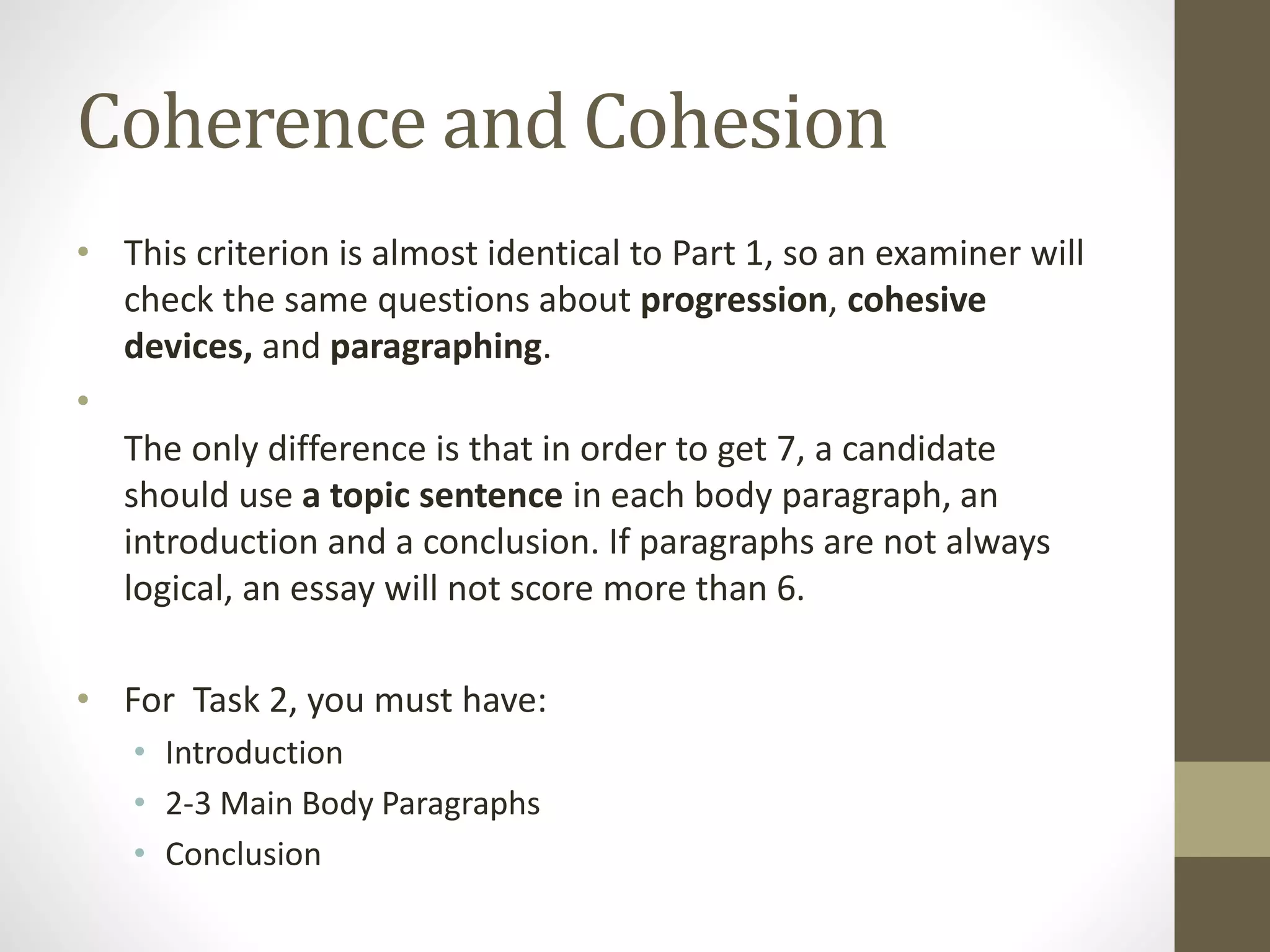 Coherence and Cohesion

• This criterion is almost identical to Part 1, so an examiner will check the same questions about progression, cohesive devices, and paragraphing.

•

The only difference is that in order to get 7, a candidate should use a topic sentence in each body paragraph, an introduction and a conclusion. If paragraphs are not always logical, an essay will not score more than 6.

• For  Task 2, you must have:
 • Introduction
 • 2-3 Main Body Paragraphs
 • Conclusion